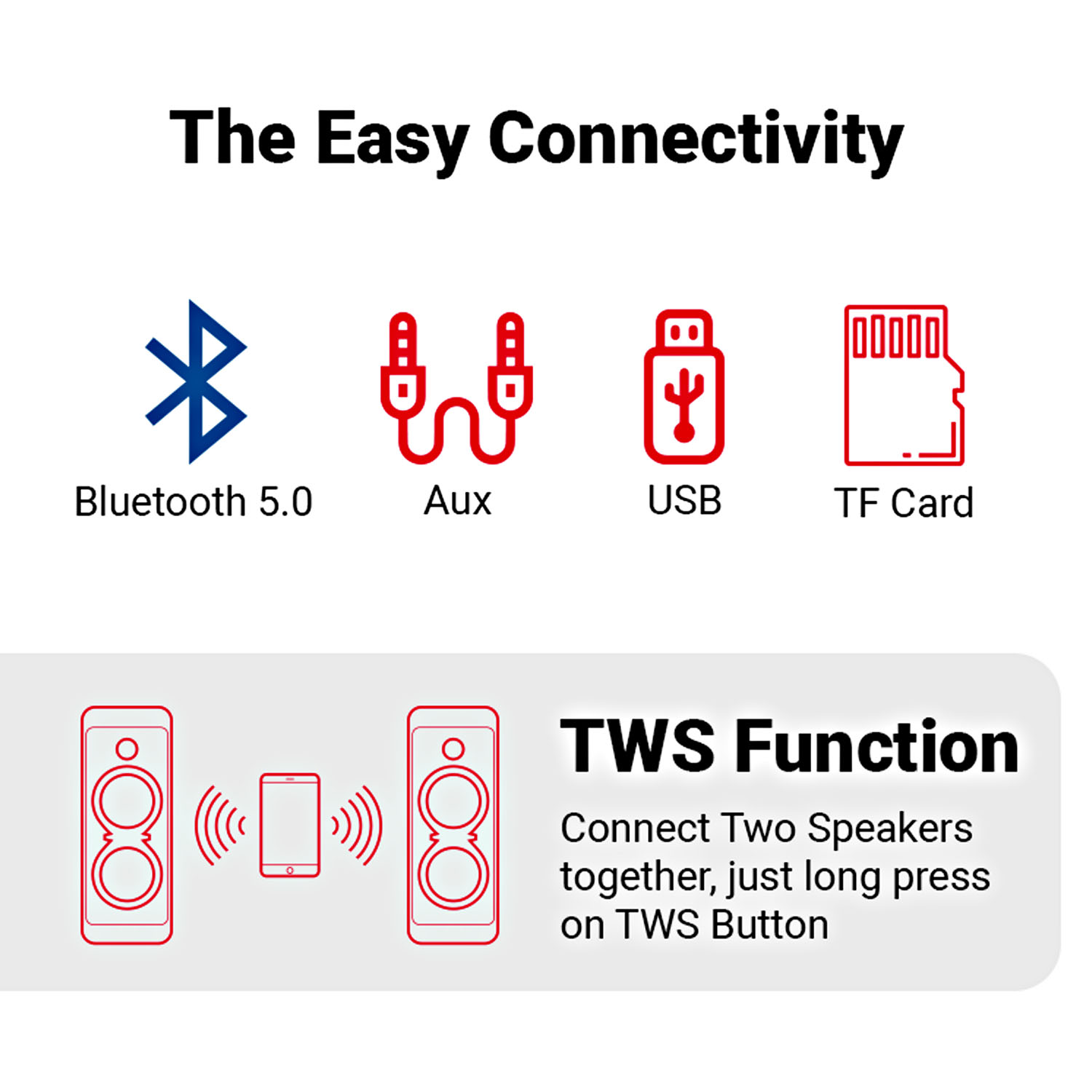 The Easy Connectivity

Bluetooth 5.0

Aux

USB

TF Card

TWS Function

Connect Two Speakers together, just long press on TWS Button